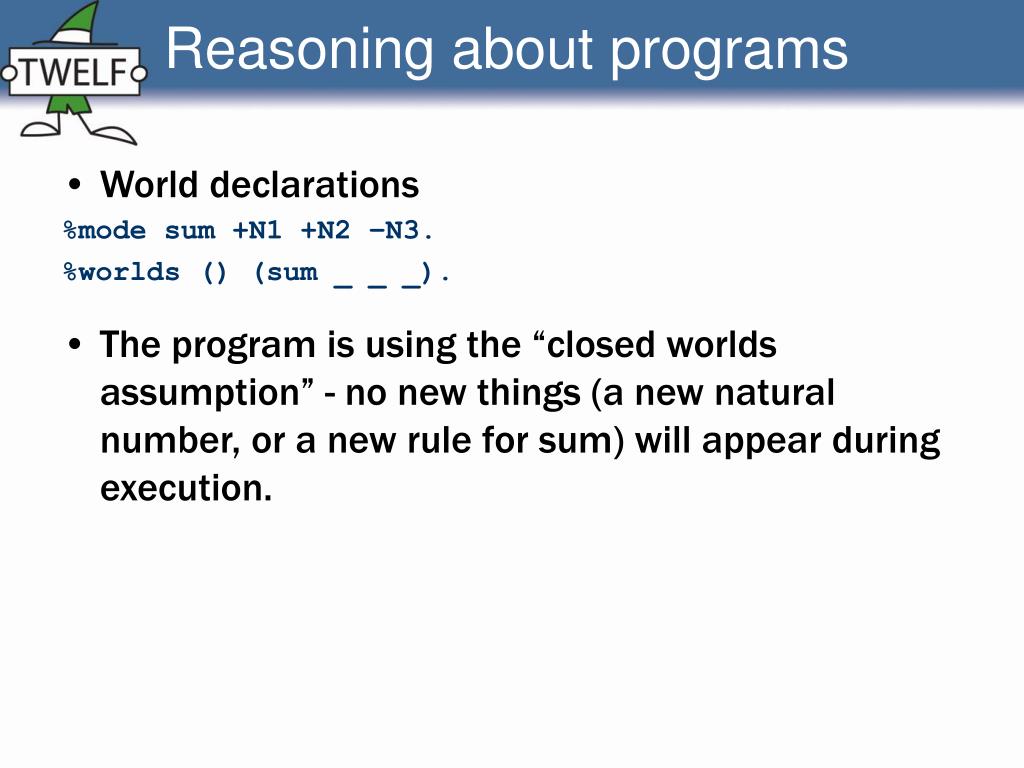 TWELF

Reasoning about programs

• World declarations

%mode sum +N1 +N2 –N3.
%worlds () (sum _ _ _).

• The program is using the “closed worlds assumption” - no new things (a new natural number, or a new rule for sum) will appear during execution.